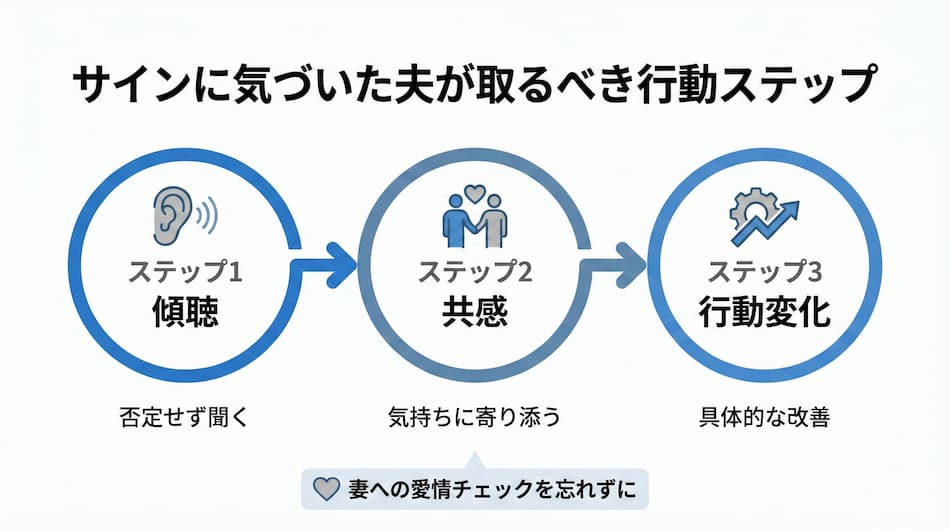 サインに気づいた夫が取るべき行動ステップ

ステップ1
傾聴

否定せず聞く

ステップ2
共感

気持ちに寄り添う

ステップ3
行動変化

具体的な改善

妻への愛情チェックを忘れずに